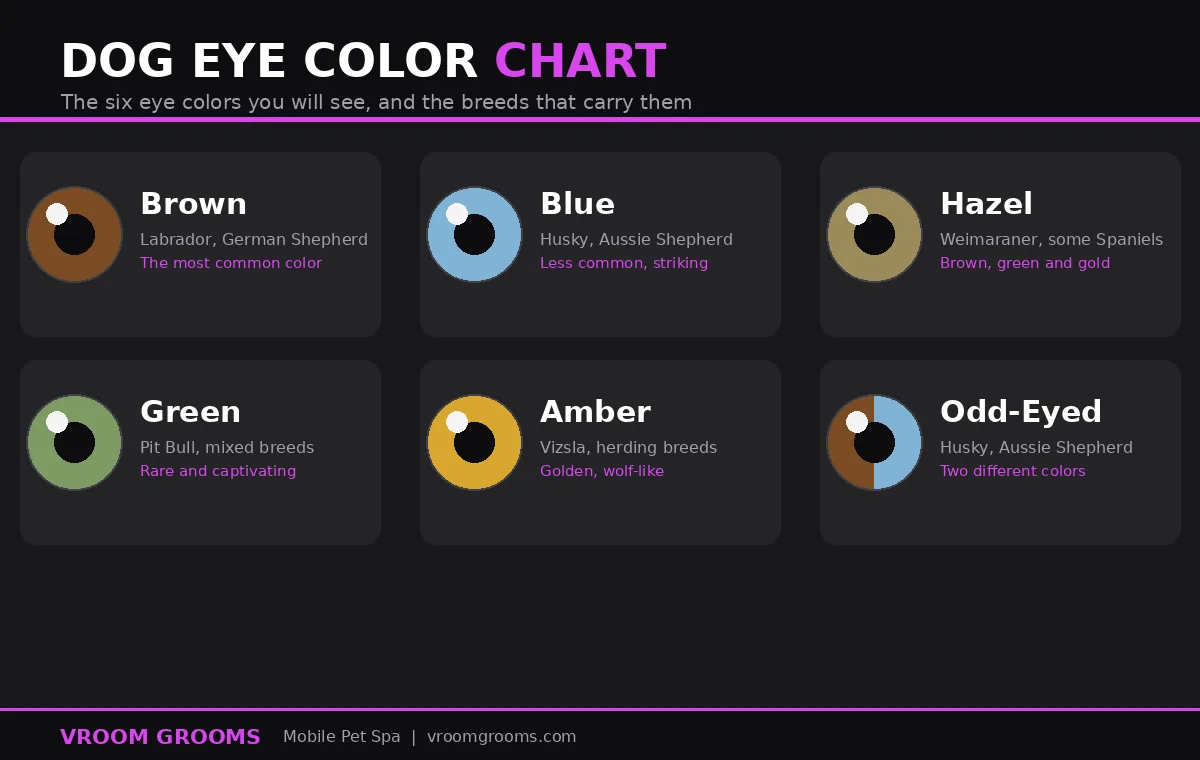 DOG EYE COLOR CHART
The six eye colors you will see, and the breeds that carry them

Brown
Labrador, German Shepherd
The most common color

Blue
Husky, Aussie Shepherd
Less common, striking

Hazel
Weimaraner, some Spaniels
Brown, green and gold

Green
Pit Bull, mixed breeds
Rare and captivating

Amber
Vizsla, herding breeds
Golden, wolf-like

Odd-Eyed
Husky, Aussie Shepherd
Two different colors

VROOM GROOMS Mobile Pet Spa | vroomgrooms.com